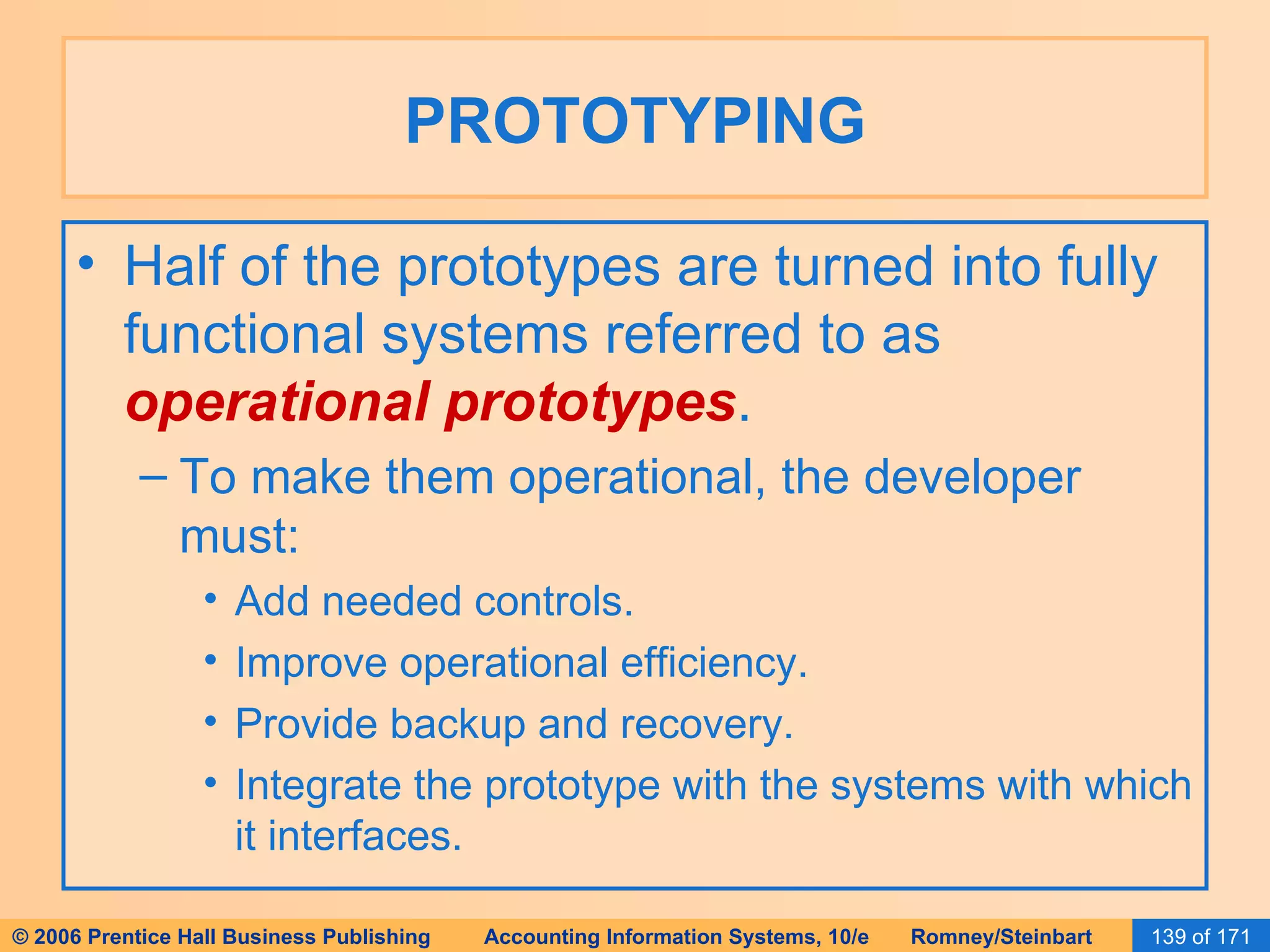 PROTOTYPING

• Half of the prototypes are turned into fully functional systems referred to as operational prototypes.

– To make them operational, the developer must:

• Add needed controls.

• Improve operational efficiency.

• Provide backup and recovery.

• Integrate the prototype with the systems with which it interfaces.

© 2006 Prentice Hall Business Publishing Accounting Information Systems, 10/e Romney/Steinbart 139 of 171